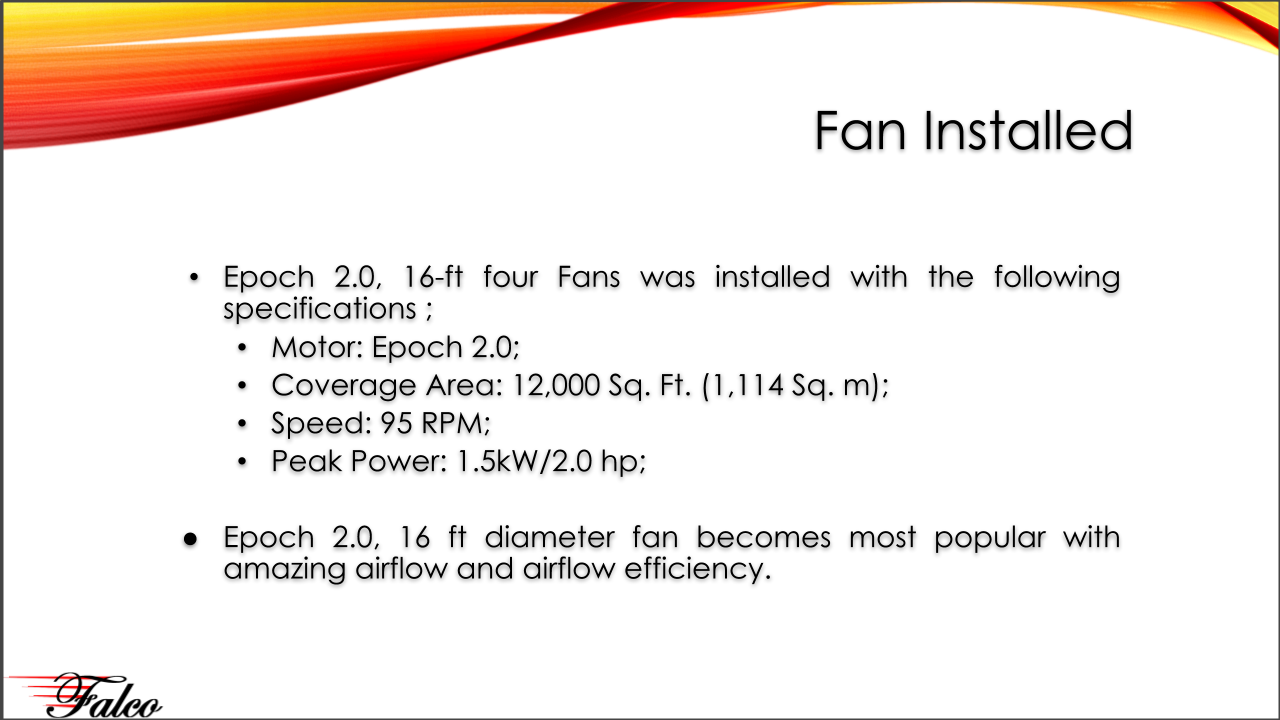 Fan Installed

• Epoch 2.0, 16-ft four Fans was installed with the following specifications ;
• Motor: Epoch 2.0;
• Coverage Area: 12,000 Sq. Ft. (1,114 Sq. m);
• Speed: 95 RPM;
• Peak Power: 1.5kW/2.0 hp;

● Epoch 2.0, 16 ft diameter fan becomes most popular with amazing airflow and airflow efficiency.

Falco